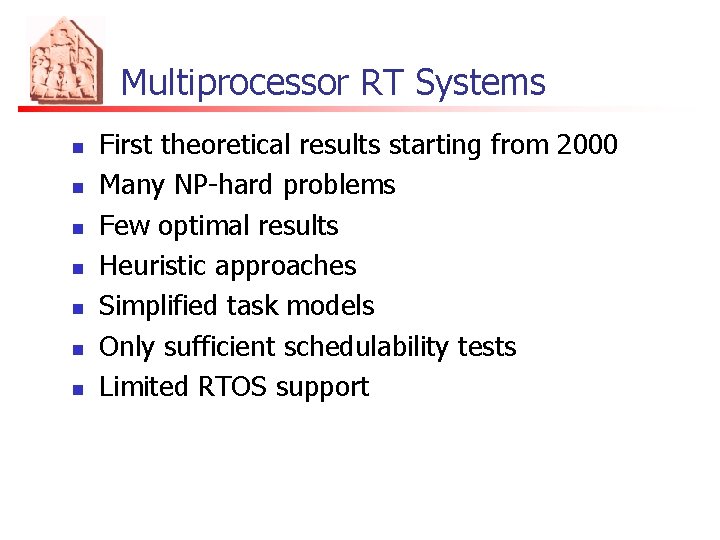 Multiprocessor RT Systems

- First theoretical results starting from 2000
- Many NP-hard problems
- Few optimal results
- Heuristic approaches
- Simplified task models
- Only sufficient schedulability tests
- Limited RTOS support